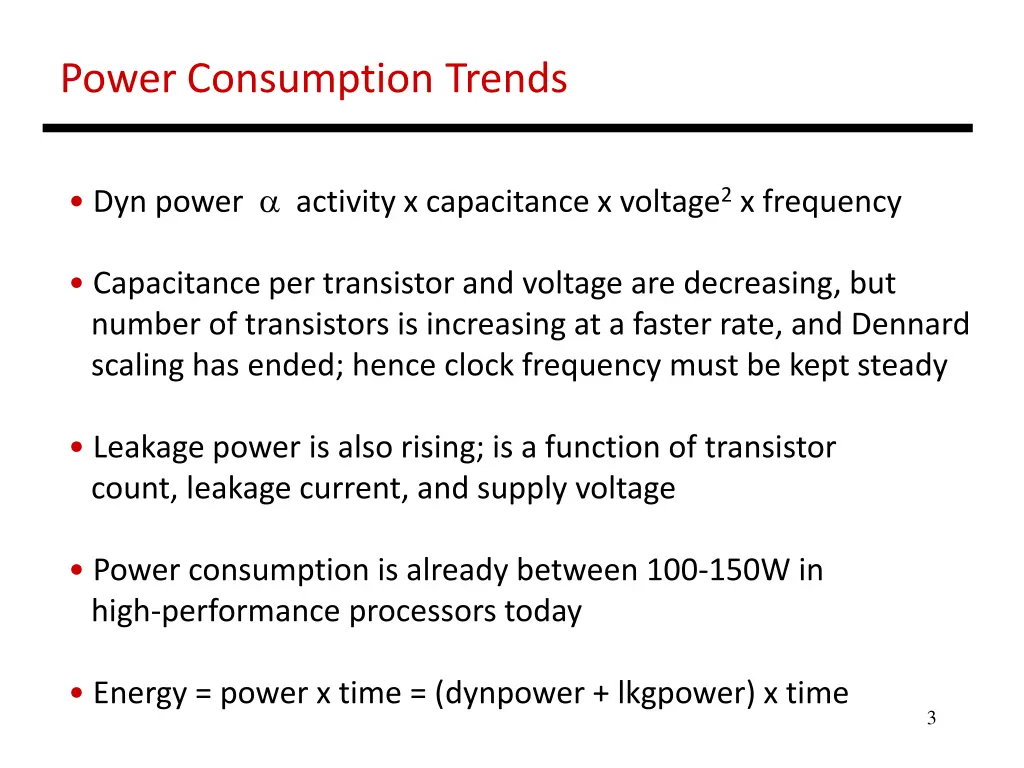 Power Consumption Trends

• Dyn power $\alpha$ activity x capacitance x voltage$^2$ x frequency

• Capacitance per transistor and voltage are decreasing, but number of transistors is increasing at a faster rate, and Dennard scaling has ended; hence clock frequency must be kept steady

• Leakage power is also rising; is a function of transistor count, leakage current, and supply voltage

• Power consumption is already between 100-150W in high-performance processors today

• Energy = power x time = (dynpower + lkgpower) x time

3